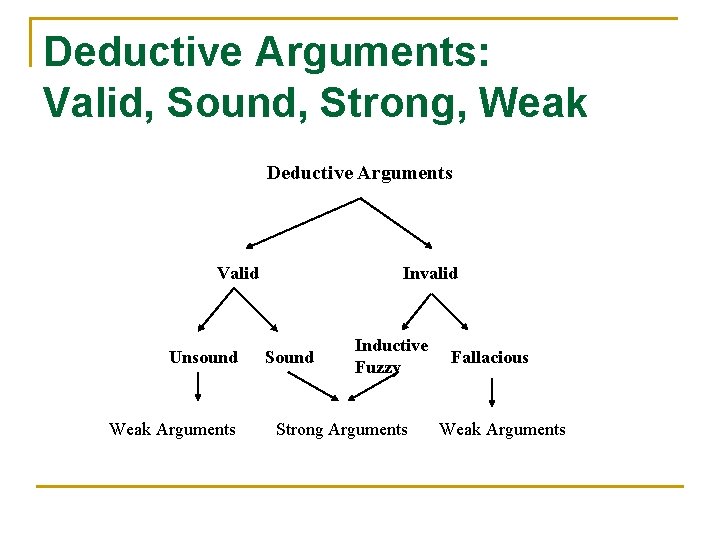 Deductive Arguments: Valid, Sound, Strong, Weak

Deductive Arguments

Valid

Invalid

Unsound

Sound

Inductive Fuzzy

Fallacious

Weak Arguments

Strong Arguments

Weak Arguments